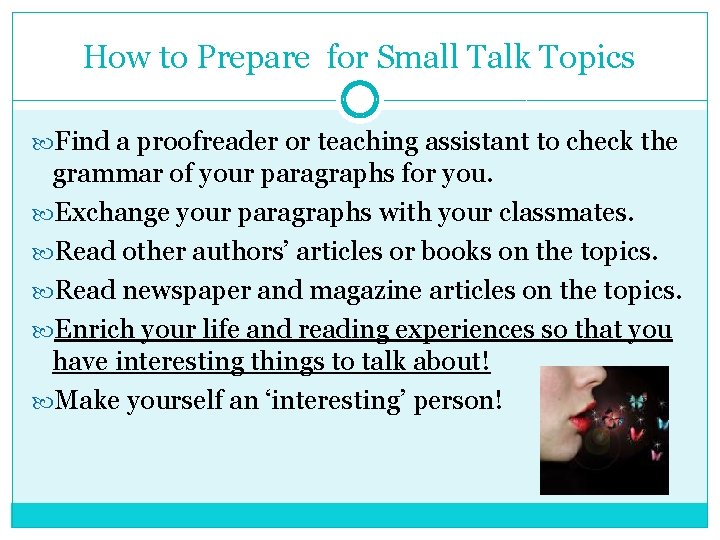 How to Prepare for Small Talk Topics

Find a proofreader or teaching assistant to check the grammar of your paragraphs for you.

Exchange your paragraphs with your classmates.

Read other authors' articles or books on the topics.

Read newspaper and magazine articles on the topics.

Enrich your life and reading experiences so that you have interesting things to talk about!

Make yourself an 'interesting' person!